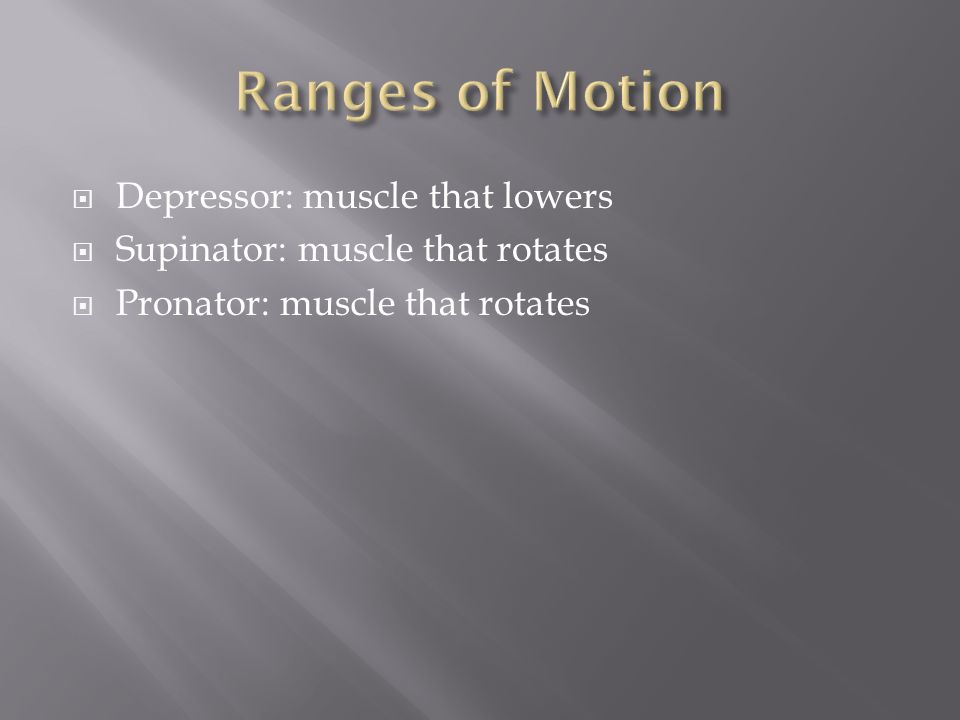 Ranges of Motion

Depressor: muscle that lowers
Supinator: muscle that rotates
Pronator: muscle that rotates